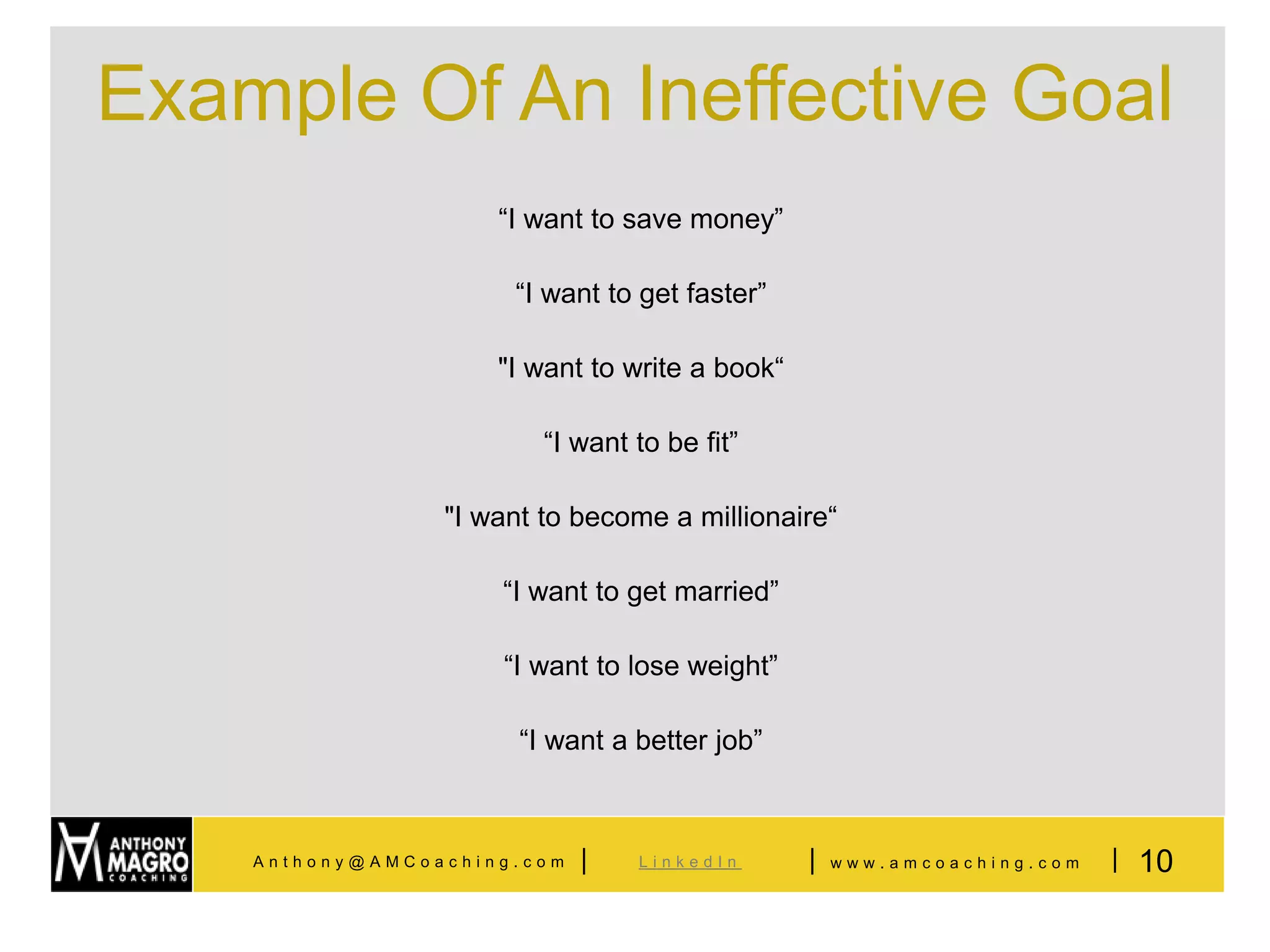 Example Of An Ineffective Goal

“I want to save money”

“I want to get faster”

"I want to write a book“

“I want to be fit”

"I want to become a millionaire“

“I want to get married”

“I want to lose weight”

“I want a better job”

ANTHONY MAGRO COACHING

Anthony@AMCoaching.com | LinkedIn | www.amcoaching.com | 10